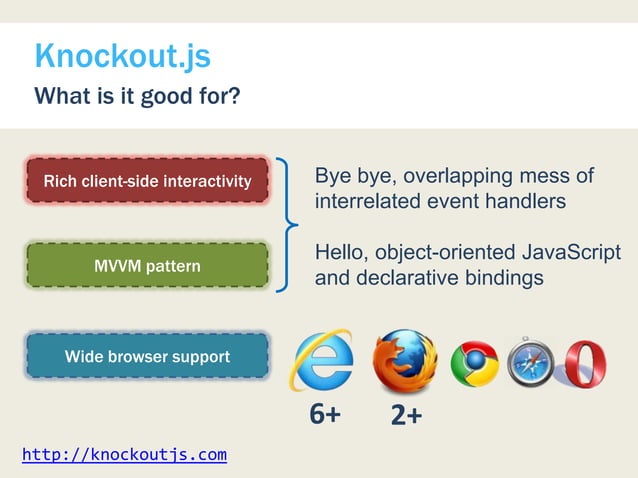 Knockout.js
What is it good for?

Rich client-side interactivity

MVVM pattern

Bye bye, overlapping mess of interrelated event handlers

Hello, object-oriented JavaScript and declarative bindings

Wide browser support

6+

2+

http://knockoutjs.com